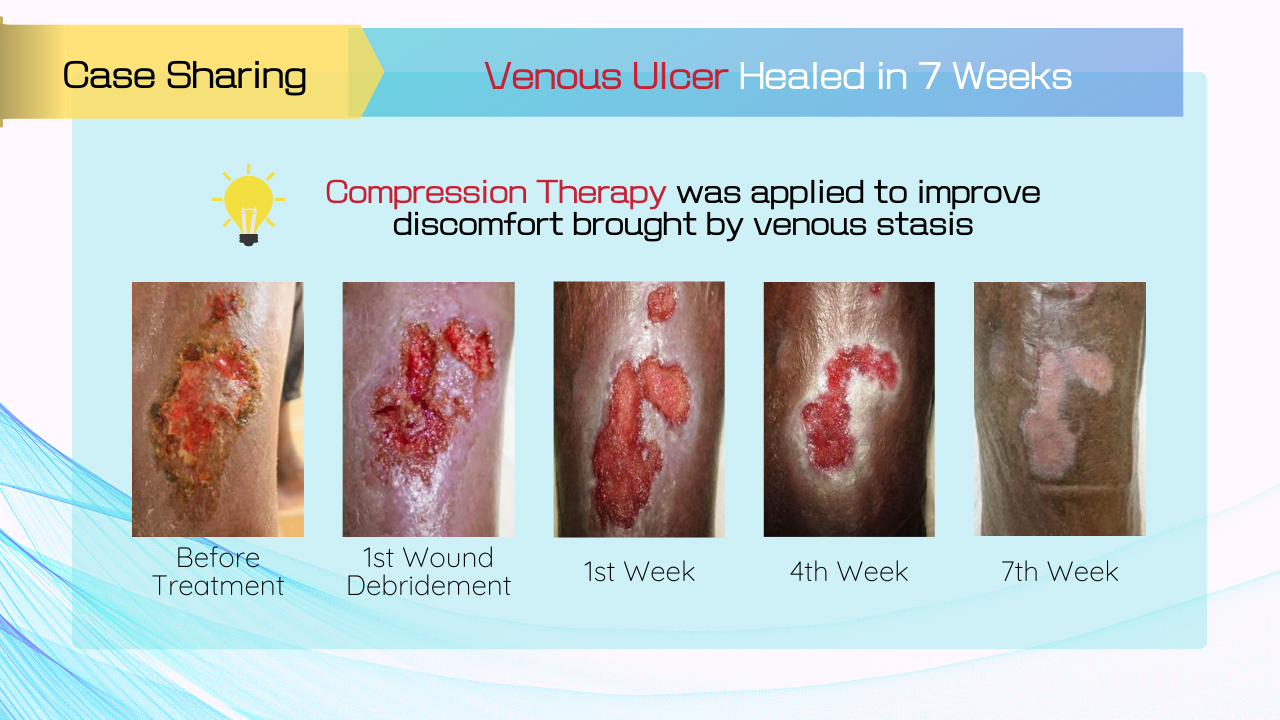 Case Sharing

Venous Ulcer Healed in 7 Weeks

Compression Therapy was applied to improve discomfort brought by venous stasis

Before Treatment

1st Wound Debridement

1st Week

4th Week

7th Week